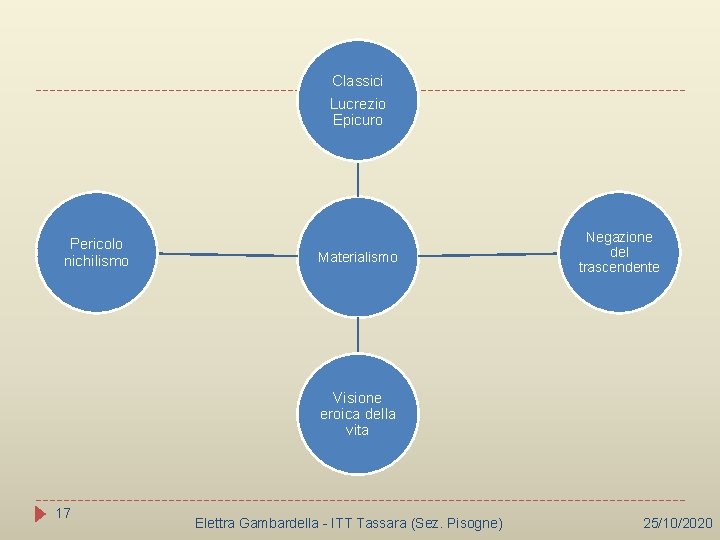 Classici
Lucrezio
Epicuro

Pericolo nichilismo

Materialismo

Negazione del trascendente

Visione eroica della vita

17

Elettra Gambardella - ITT Tassara (Sez. Pisogne)

25/10/2020